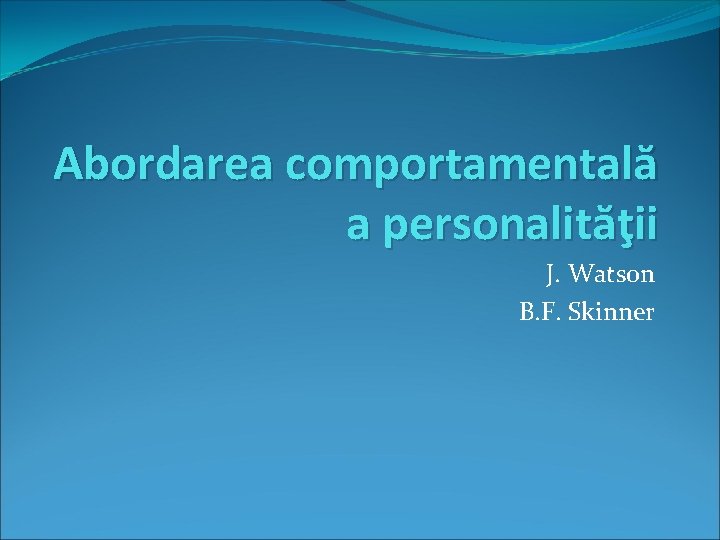 Abordarea comportamentală a personalităţii

J. Watson

B.F. Skinner